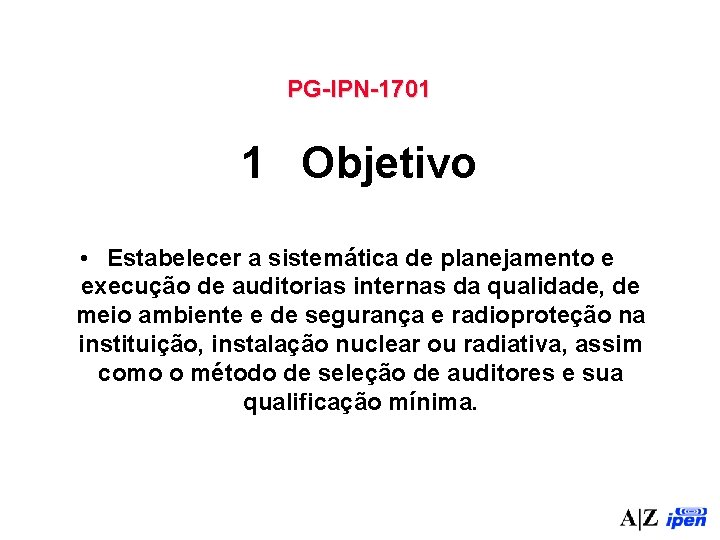 PG-IPN-1701

1 Objetivo

• Estabelecer a sistemática de planejamento e execução de auditorias internas da qualidade, de meio ambiente e de segurança e radioproteção na instituição, instalação nuclear ou radiativa, assim como o método de seleção de auditores e sua qualificação mínima.

A|Z ipen